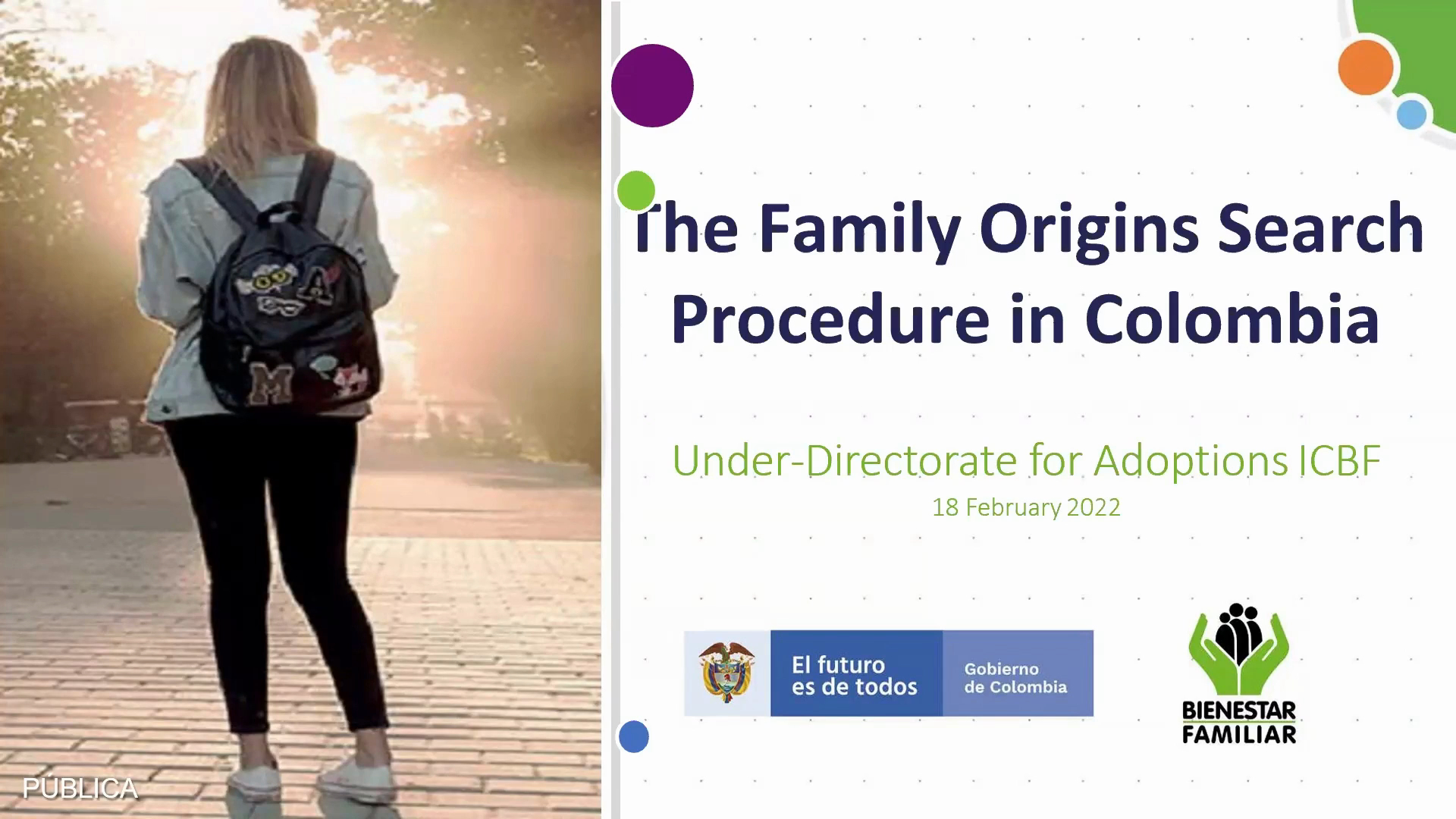 The Family Origins Search Procedure in Colombia

Under-Directorate for Adoptions ICBF
18 February 2022

El futuro es de todos

Gobierno de Colombia

BIENESTAR FAMILIAR

PÚBLICA